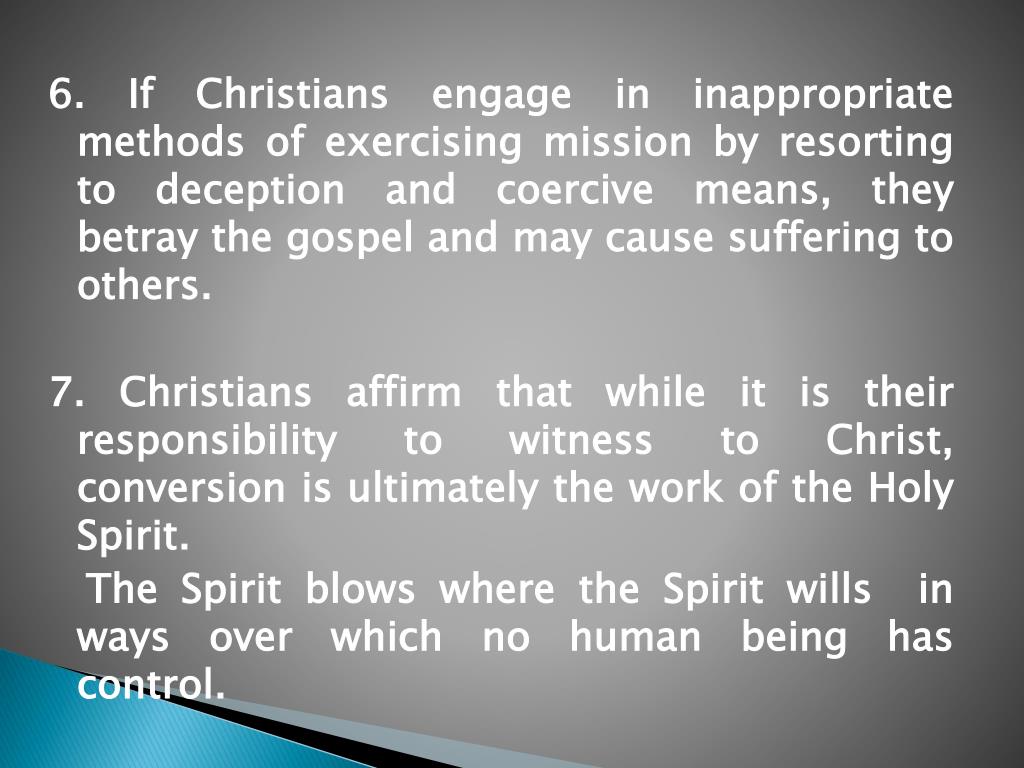 6. If Christians engage in inappropriate methods of exercising mission by resorting to deception and coercive means, they betray the gospel and may cause suffering to others.

7. Christians affirm that while it is their responsibility to witness to Christ, conversion is ultimately the work of the Holy Spirit.

The Spirit blows where the Spirit wills in ways over which no human being has control.